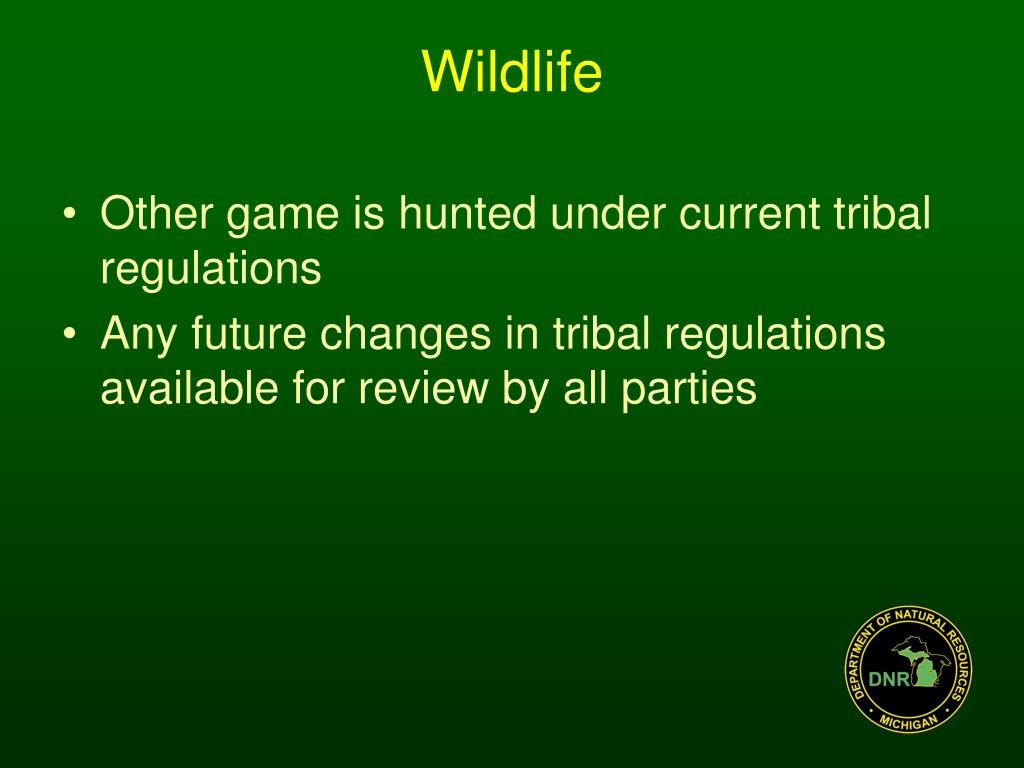 Wildlife

• Other game is hunted under current tribal regulations
• Any future changes in tribal regulations available for review by all parties

DEPARTMENT OF NATURAL RESOURCES
DNR
MICHIGAN